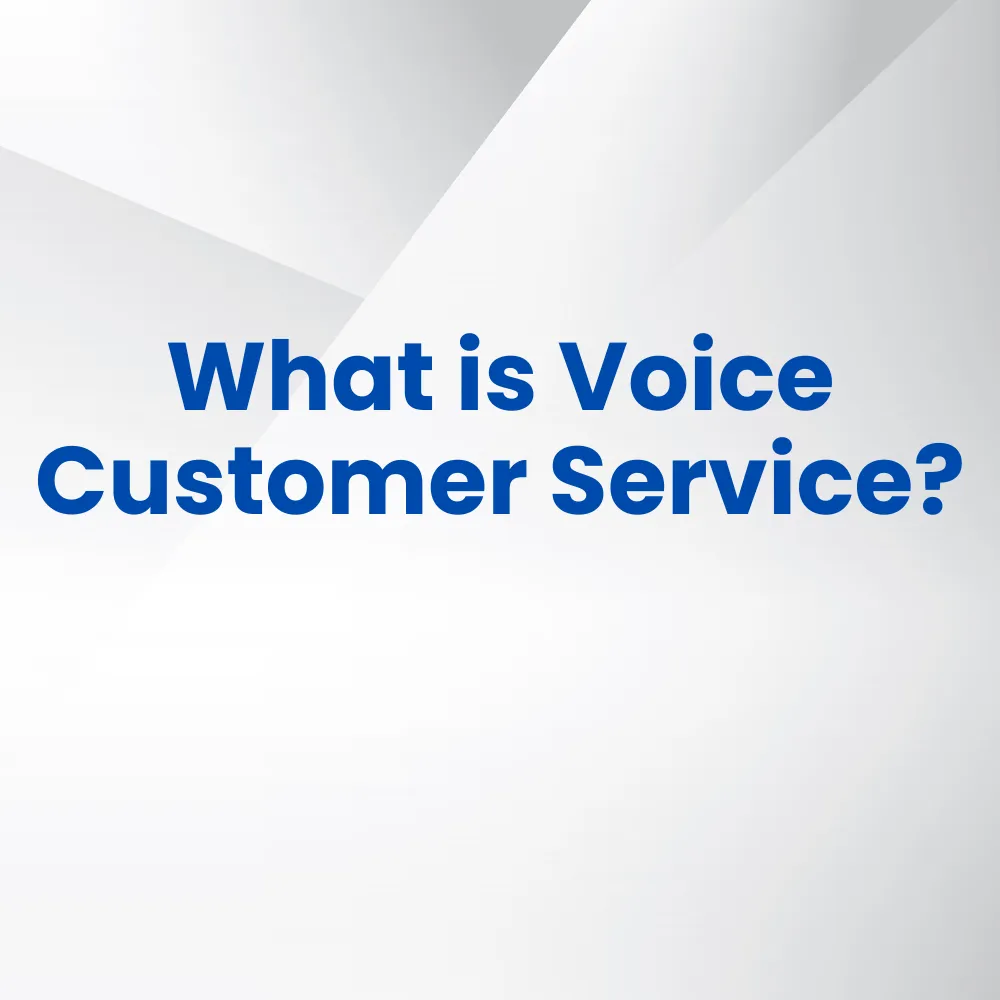 What is Voice Customer Service?